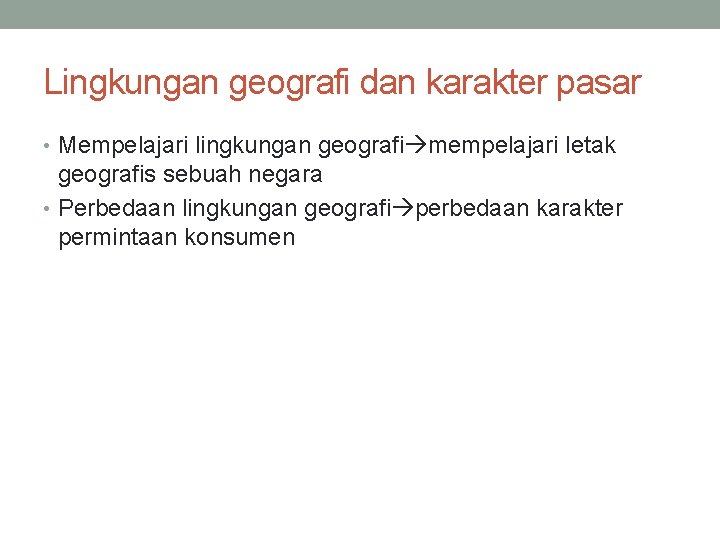 Lingkungan geografi dan karakter pasar

• Mempelajari lingkungan geografi→mempelajari letak geografis sebuah negara
• Perbedaan lingkungan geografi→perbedaan karakter permintaan konsumen